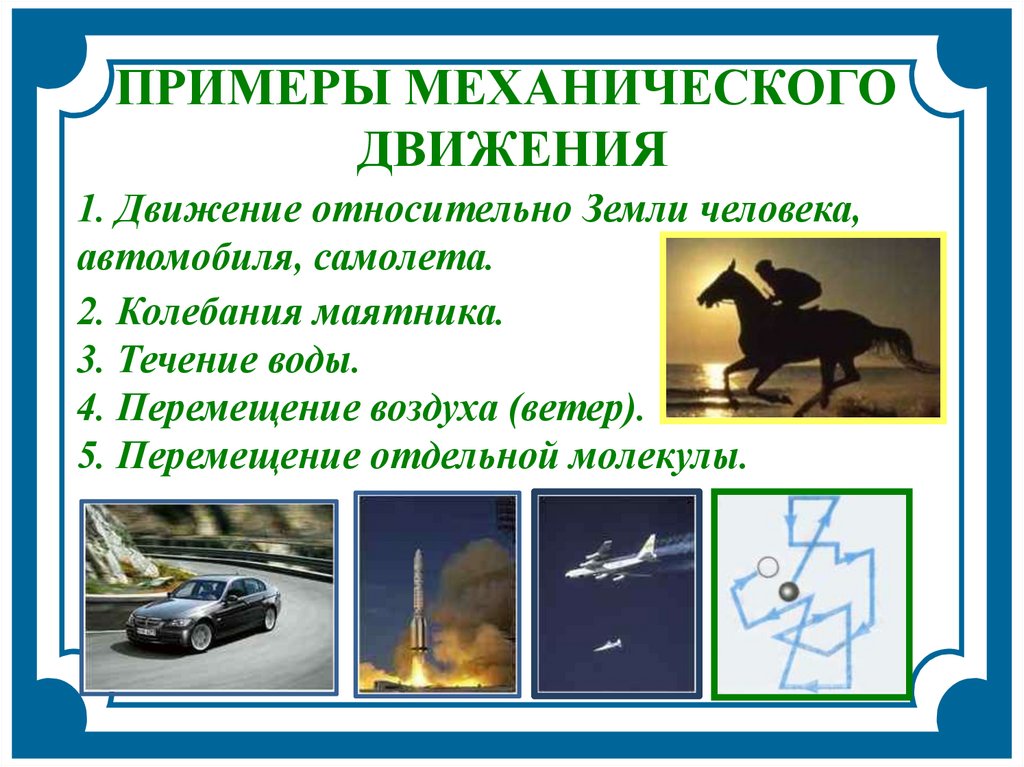 ПРИМЕРЫ МЕХАНИЧЕСКОГО ДВИЖЕНИЯ

1. Движение относительно Земли человека, автомобиля, самолета.
2. Колебания маятника.
3. Течение воды.
4. Перемещение воздуха (ветер).
5. Перемещение отдельной молекулы.